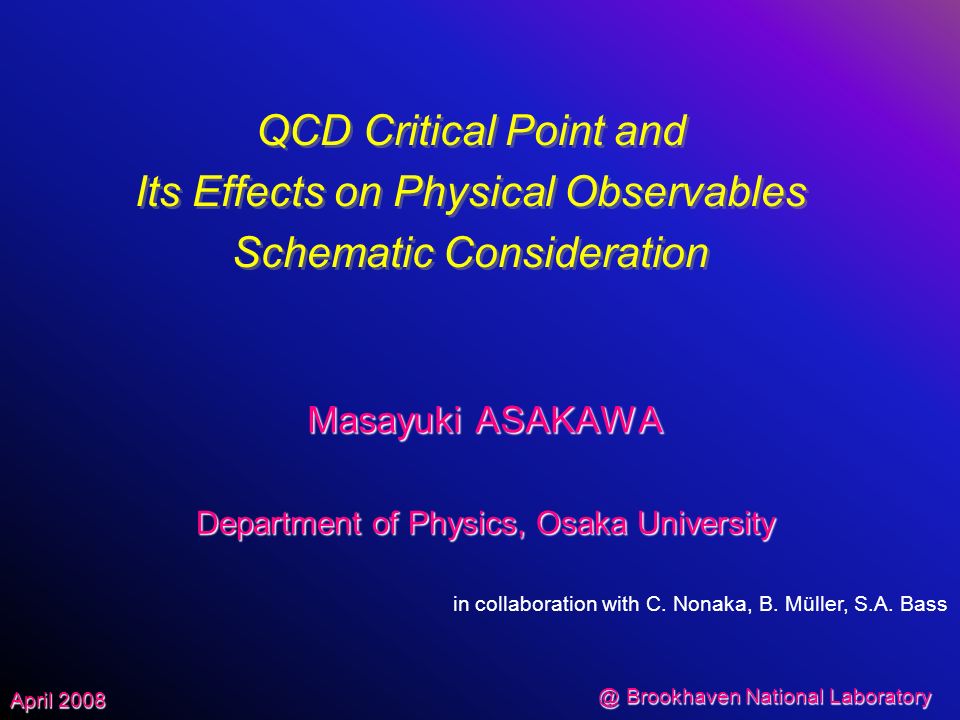 QCD Critical Point and
Its Effects on Physical Observables
Schematic Consideration

Masayuki ASAKAWA

Department of Physics, Osaka University

in collaboration with C. Nonaka, B. Müller, S.A. Bass

April 2008

@ Brookhaven National Laboratory